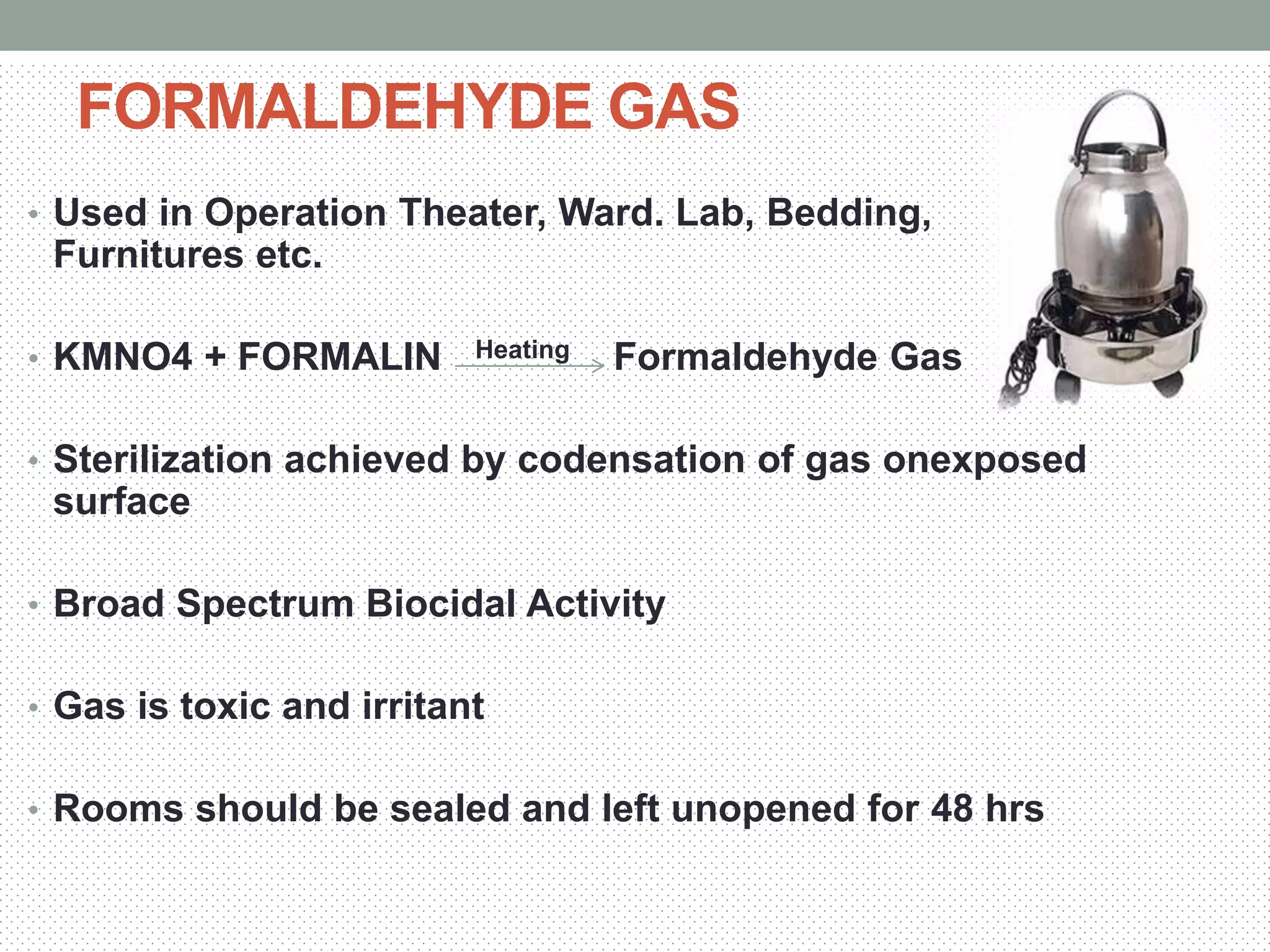 FORMALDEHYDE GAS

• Used in Operation Theater, Ward. Lab, Bedding, Furnitures etc.

• KMNO4 + FORMALIN $\xrightarrow{\text{Heating}}$ Formaldehyde Gas

• Sterilization achieved by codensation of gas onexposed surface

• Broad Spectrum Biocidal Activity

• Gas is toxic and irritant

• Rooms should be sealed and left unopened for 48 hrs